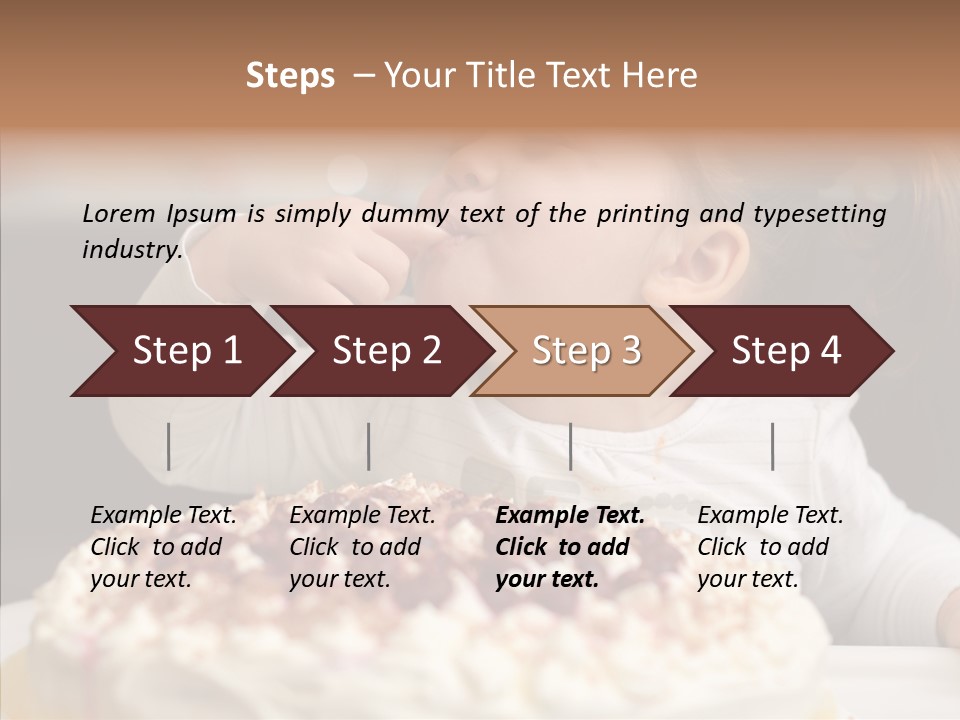 Steps – Your Title Text Here

Lorem Ipsum is simply dummy text of the printing and typesetting industry.

Step 1

Step 2

Step 3

Step 4

Example Text. Click to add your text.

Example Text. Click to add your text.

Example Text. Click to add your text.

Example Text. Click to add your text.